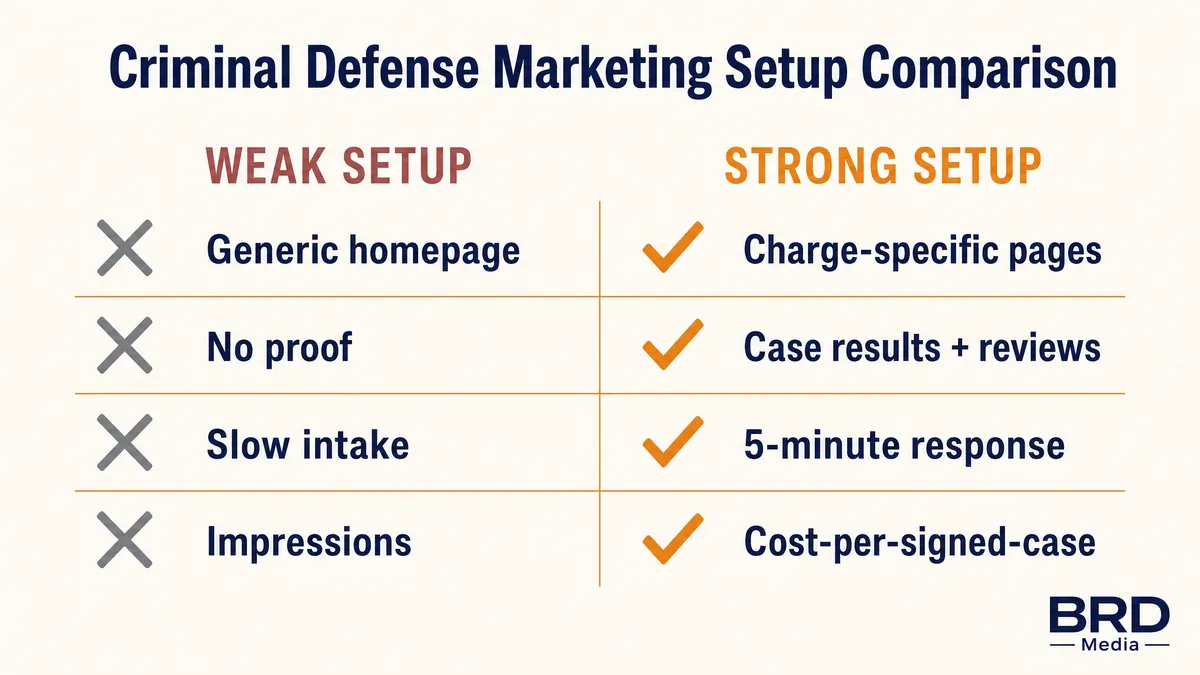 Criminal Defense Marketing Setup Comparison

| WEAK SETUP | STRONG SETUP |
|---|---|
| Generic homepage | Charge-specific pages |
| No proof | Case results + reviews |
| Slow intake | 5-minute response |
| Impressions | Cost-per-signed-case |

BRD
Media